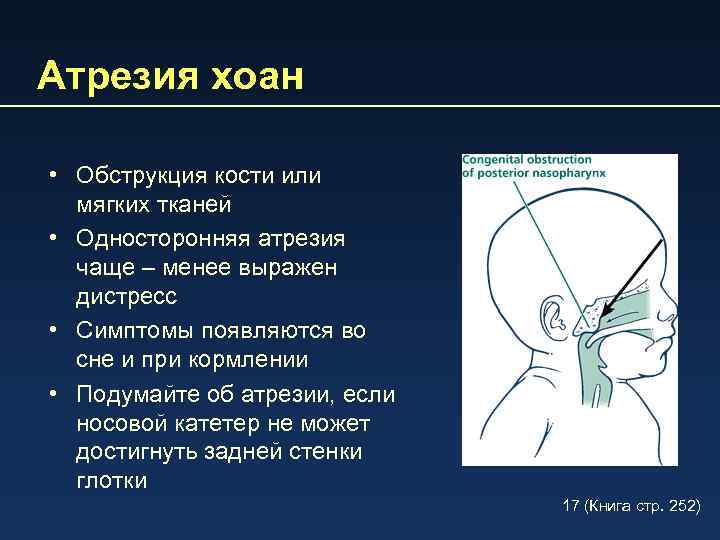 Атрезия хоан

• Обструкция кости или мягких тканей
• Односторонняя атрезия чаще – менее выражен дистресс
• Симптомы появляются во сне и при кормлении
• Подумайте об атрезии, если носовой катетер не может достигнуть задней стенки глотки

Congenital obstruction of posterior nasopharynx

17 (Книга стр. 252)